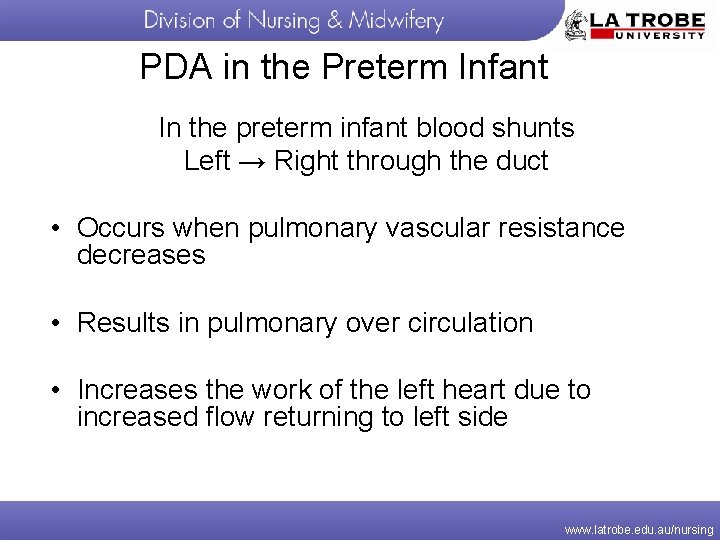 Division of Nursing & Midwifery

LA TROBE UNIVERSITY

PDA in the Preterm Infant

In the preterm infant blood shunts Left → Right through the duct

• Occurs when pulmonary vascular resistance decreases

• Results in pulmonary over circulation

• Increases the work of the left heart due to increased flow returning to left side

www.latrobe.edu.au/nursing